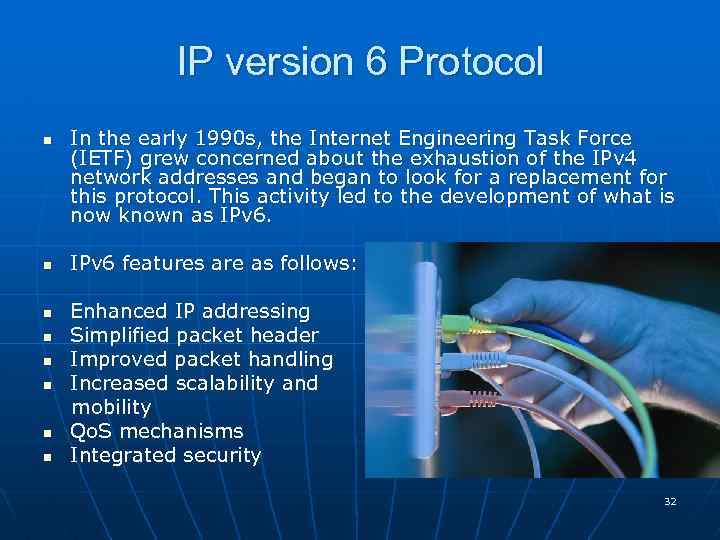 IP version 6 Protocol

- In the early 1990s, the Internet Engineering Task Force (IETF) grew concerned about the exhaustion of the IPv4 network addresses and began to look for a replacement for this protocol. This activity led to the development of what is now known as IPv6.

- IPv6 features are as follows:

- Enhanced IP addressing
- Simplified packet header
- Improved packet handling
- Increased scalability and mobility
- QoS mechanisms
- Integrated security

32